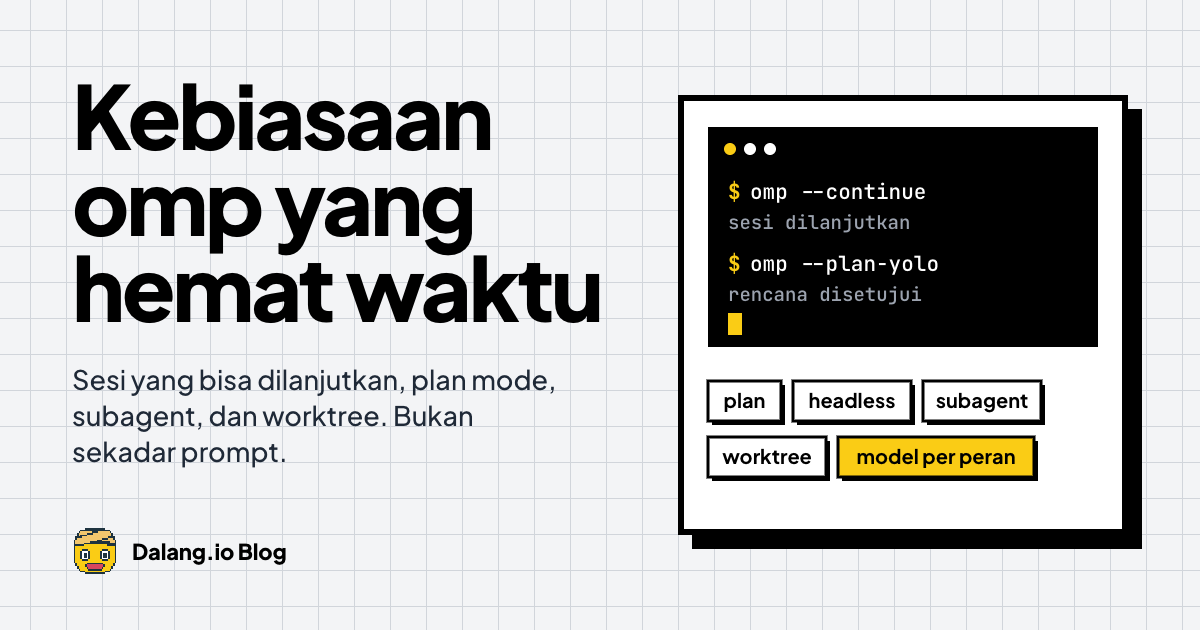 Kebiasaan omp yang hemat waktu

Sesi yang bisa dilanjutkan, plan mode, subagent, dan worktree. Bukan sekadar prompt.

Dalang.io Blog

$ omp --continue
sesi dilanjutkan

$ omp --plan-yolo
rencana disetujui

plan
headless
subagent
worktree
model per peran